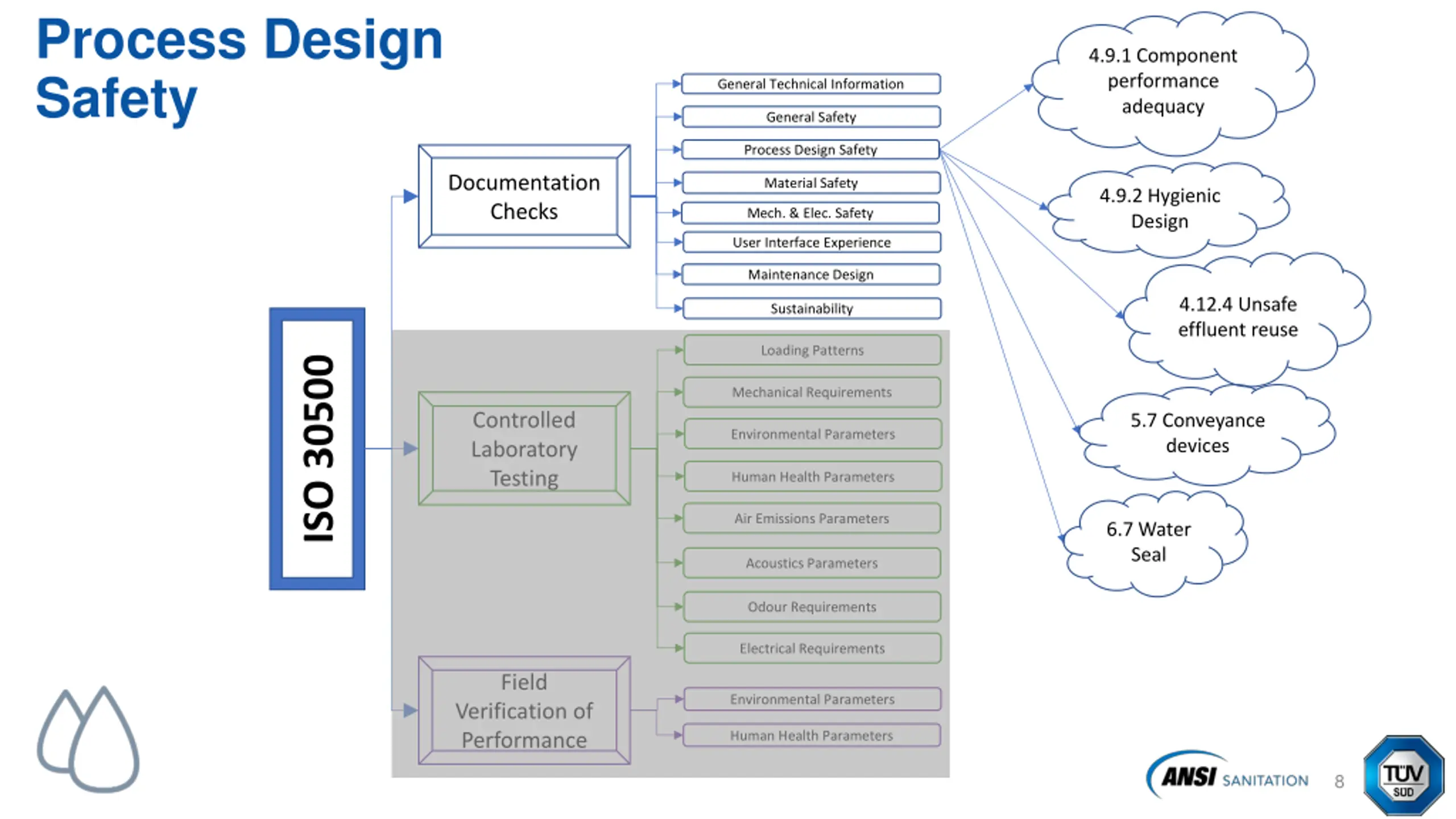 Process Design Safety

ISO 30500

Documentation Checks

General Technical Information
General Safety
Process Design Safety
Material Safety
Mech. & Elec. Safety
User Interface Experience
Maintenance Design
Sustainability

Controlled Laboratory Testing

Loading Patterns
Mechanical Requirements
Environmental Parameters
Human Health Parameters
Air Emissions Parameters
Acoustics Parameters
Odour Requirements
Electrical Requirements

Field Verification of Performance

Environmental Parameters
Human Health Parameters

4.9.1 Component performance adequacy

4.9.2 Hygienic Design

4.12.4 Unsafe effluent reuse

5.7 Conveyance devices

6.7 Water Seal

ANSI SANITATION 8

TÜV SÜD